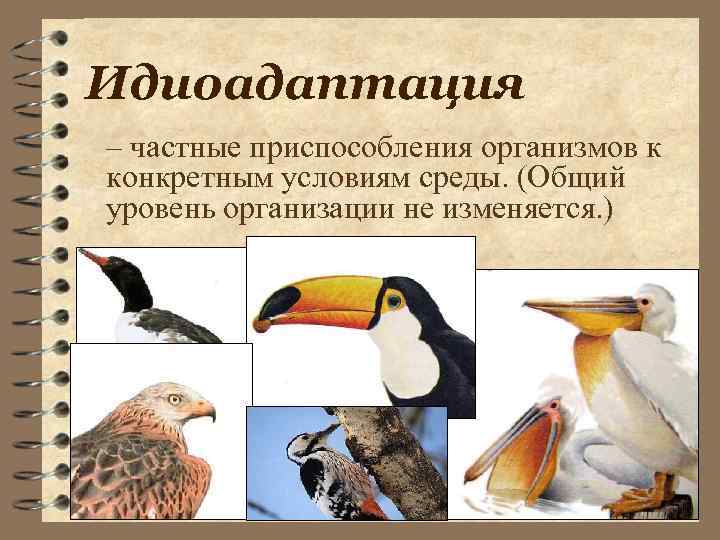 Идиоадаптация

– частные приспособления организмов к конкретным условиям среды. (Общий уровень организации не изменяется.)